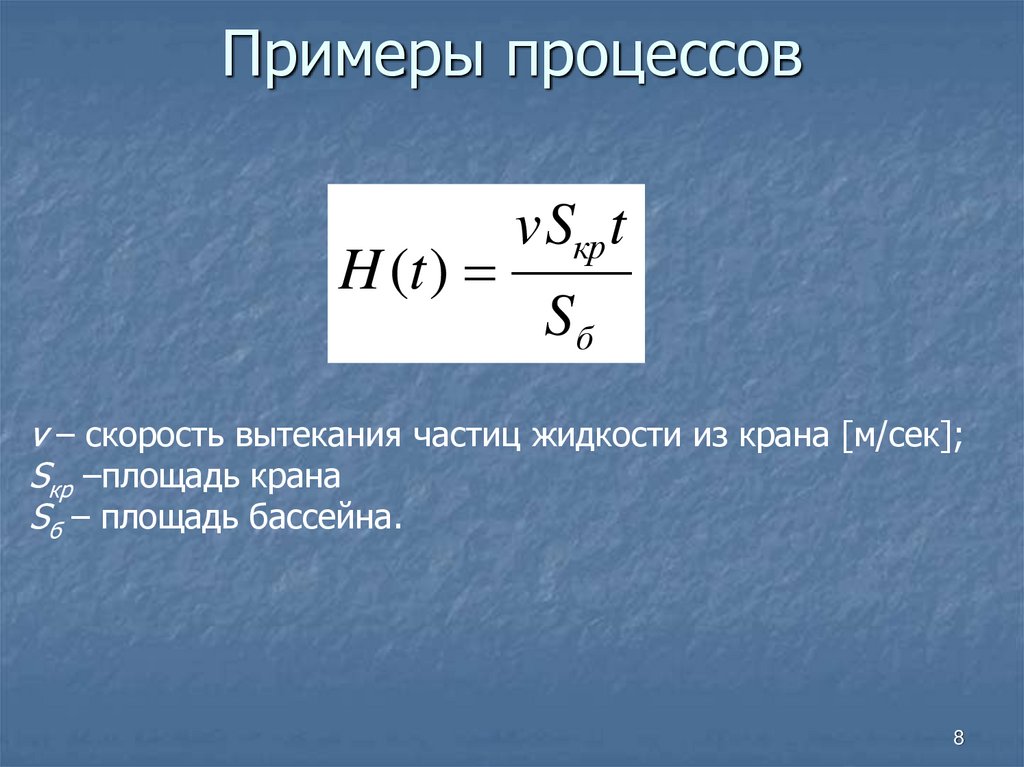 Примеры процессов

$H(t) = \frac{vS_{кр}t}{S_{б}}$

$v$ – скорость вытекания частиц жидкости из крана [м/сек];
$S_{кр}$ –площадь крана
$S_{б}$ – площадь бассейна.

8